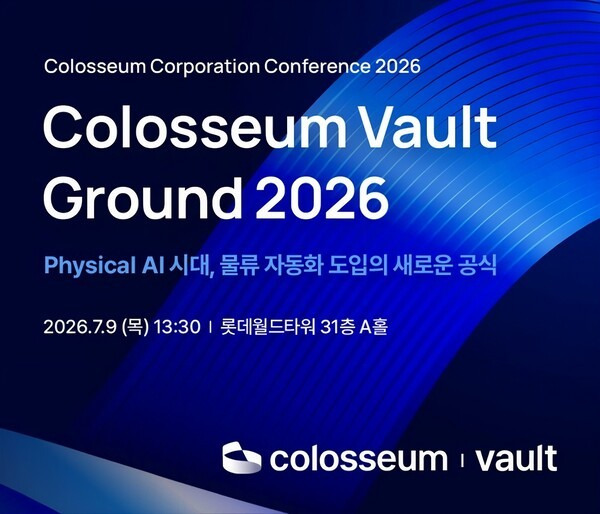 Colosseum Corporation Conference 2026

Colosseum Vault Ground 2026

Physical AI 시대, 물류 자동화 도입의 새로운 공식

2026.7.9 (목) 13:30 | 롯데월드타워 31층 A홀

colosseum | vault